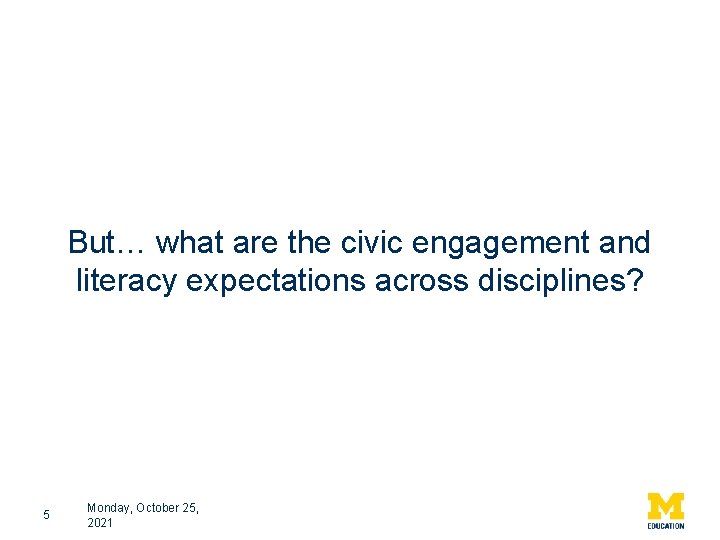 But… what are the civic engagement and literacy expectations across disciplines?

5

Monday, October 25, 2021

M
EDUCATION